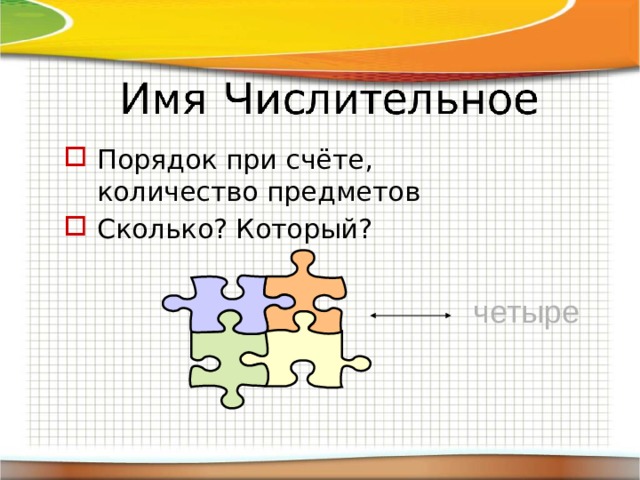 Имя Числительное

Порядок при счёте, количество предметов

Сколько? Который?

четыре